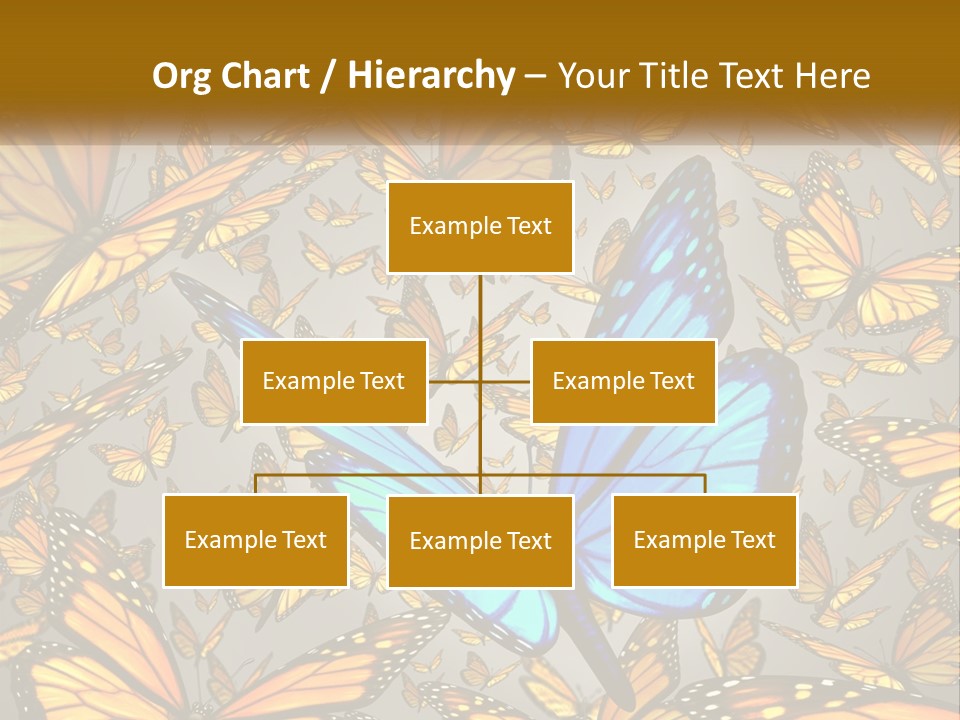 Org Chart / Hierarchy – Your Title Text Here

Example Text

Example Text

Example Text

Example Text

Example Text

Example Text